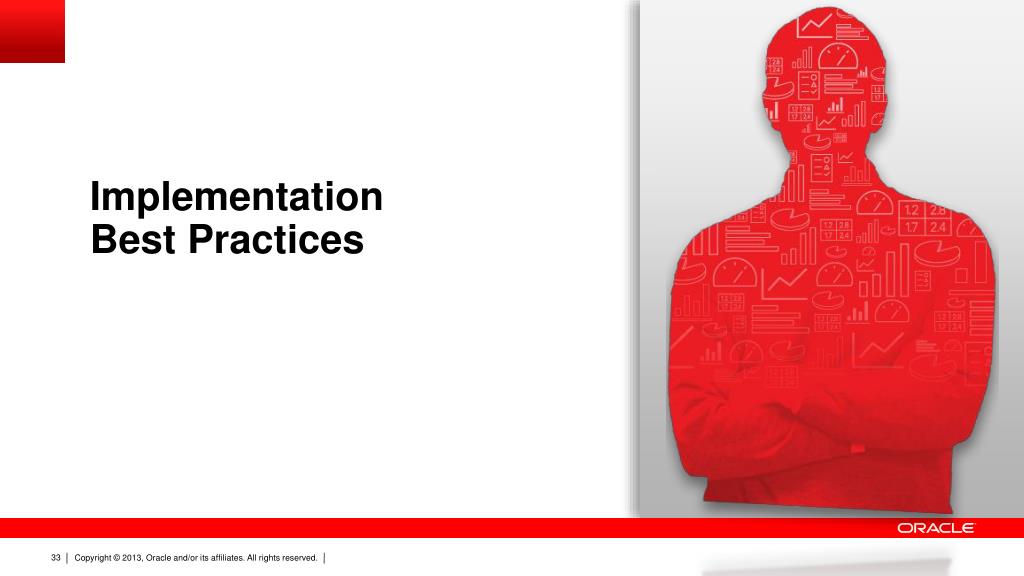 Implementation
Best Practices

ORACLE

33 | Copyright © 2013, Oracle and/or its affiliates. All rights reserved. |